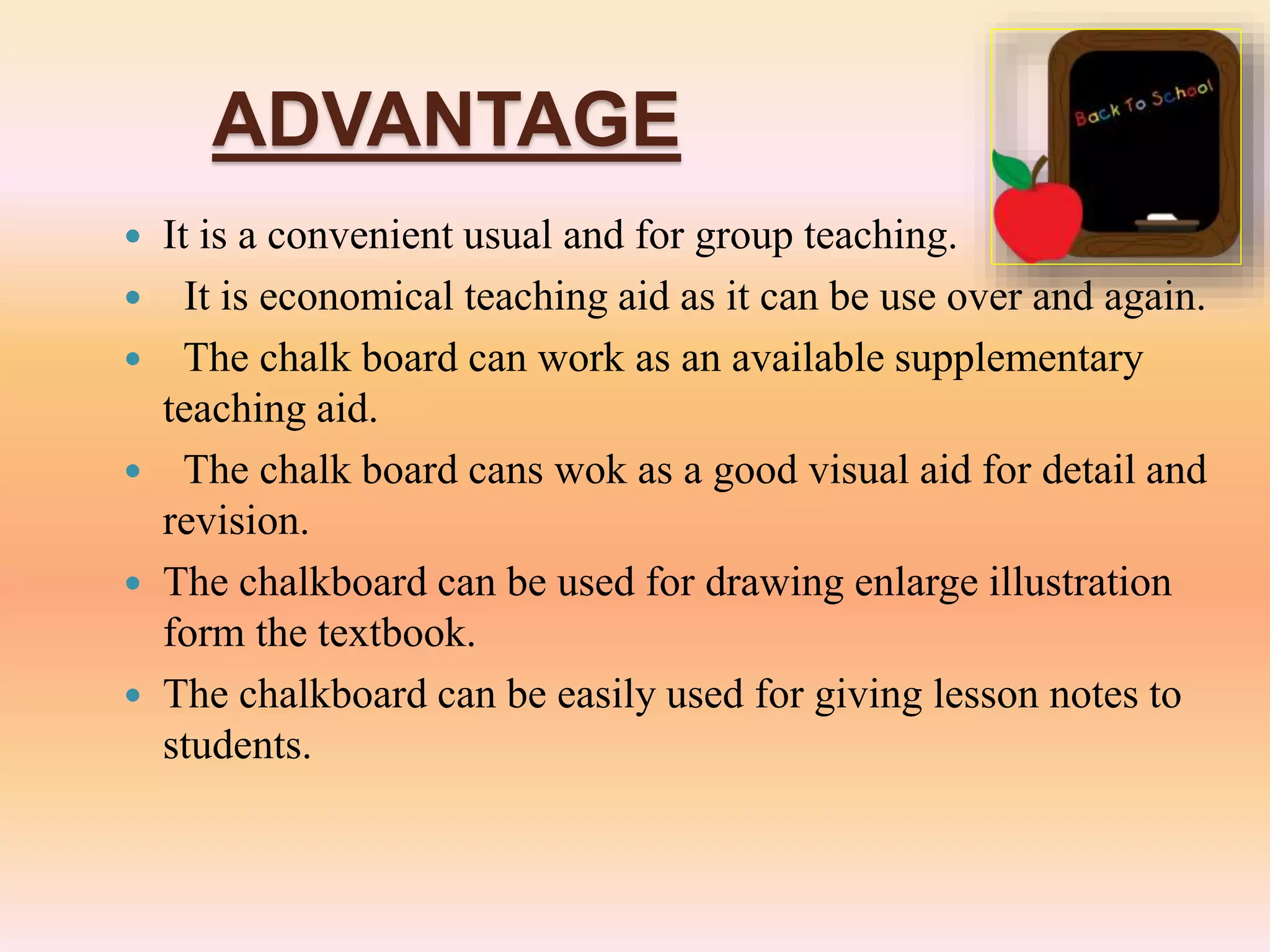 ADVANTAGE

Back To School

- It is a convenient usual and for group teaching.
- It is economical teaching aid as it can be use over and again.
- The chalk board can work as an available supplementary teaching aid.
- The chalk board cans wok as a good visual aid for detail and revision.
- The chalkboard can be used for drawing enlarge illustration form the textbook.
- The chalkboard can be easily used for giving lesson notes to students.